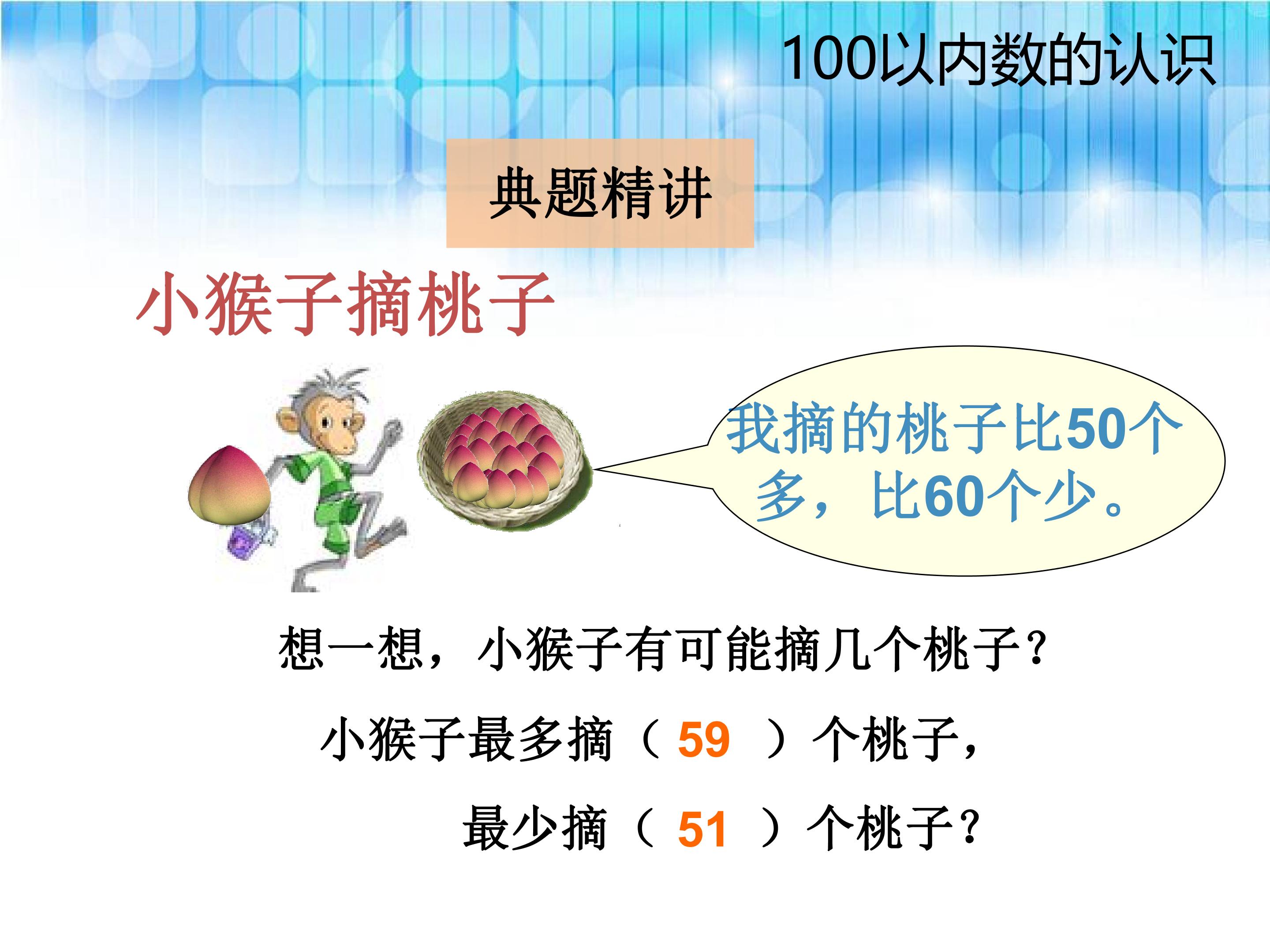 100以内数的认识

典题精讲

小猴子摘桃子

我摘的桃子比50个多，比60个少。

想一想，小猴子有可能摘几个桃子？

小猴子最多摘（59）个桃子，

最少摘（51）个桃子？